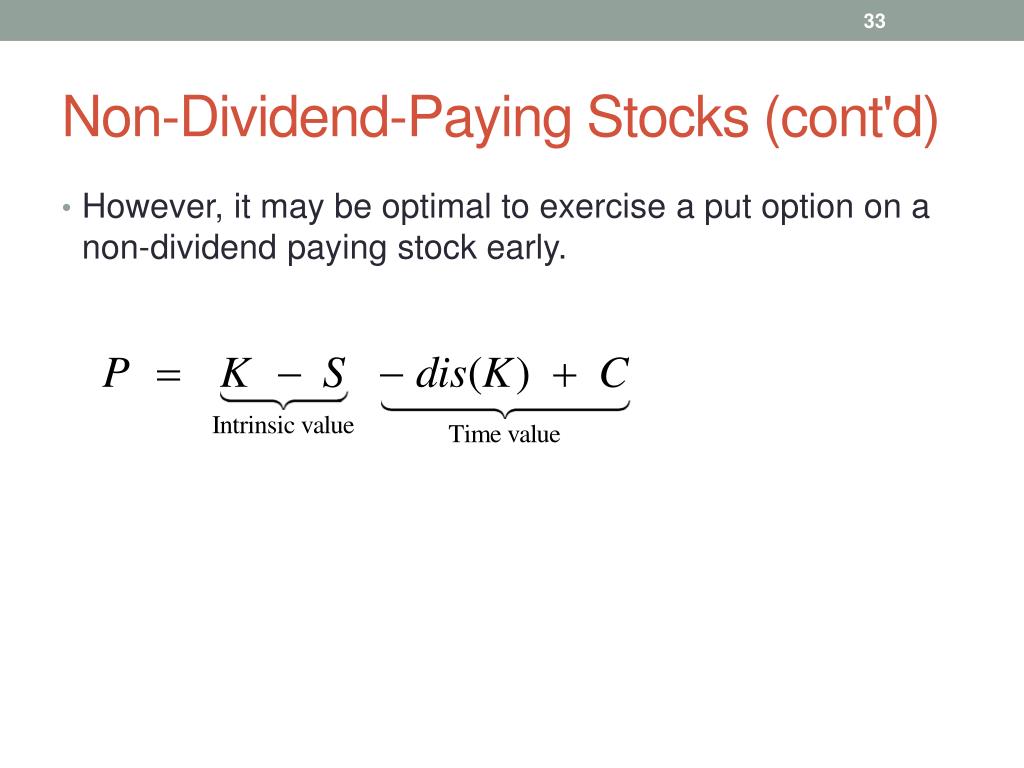 33

Non-Dividend-Paying Stocks (cont'd)

• However, it may be optimal to exercise a put option on a non-dividend paying stock early.

$P = \underbrace{K - S}_{\text{Intrinsic value}} \underbrace{- dis(K) + C}_{\text{Time value}}$